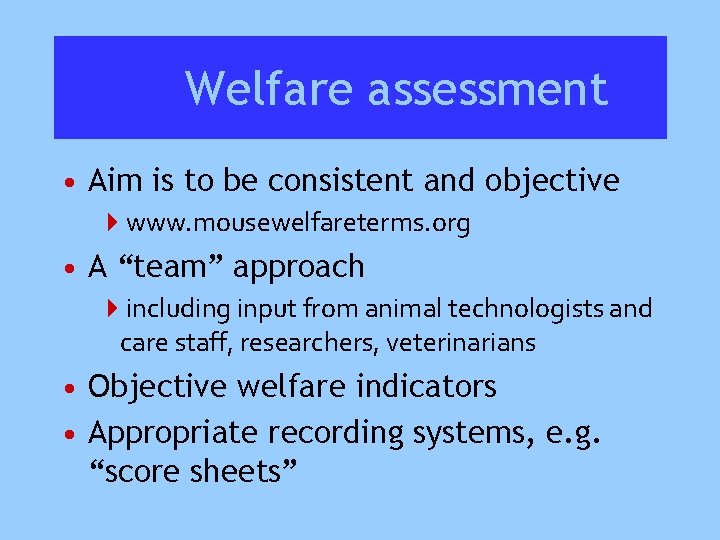 Welfare assessment

• Aim is to be consistent and objective
  ‣ www.mousewelfareterms.org
• A “team” approach
  ‣ including input from animal technologists and care staff, researchers, veterinarians
• Objective welfare indicators
• Appropriate recording systems, e.g. “score sheets”